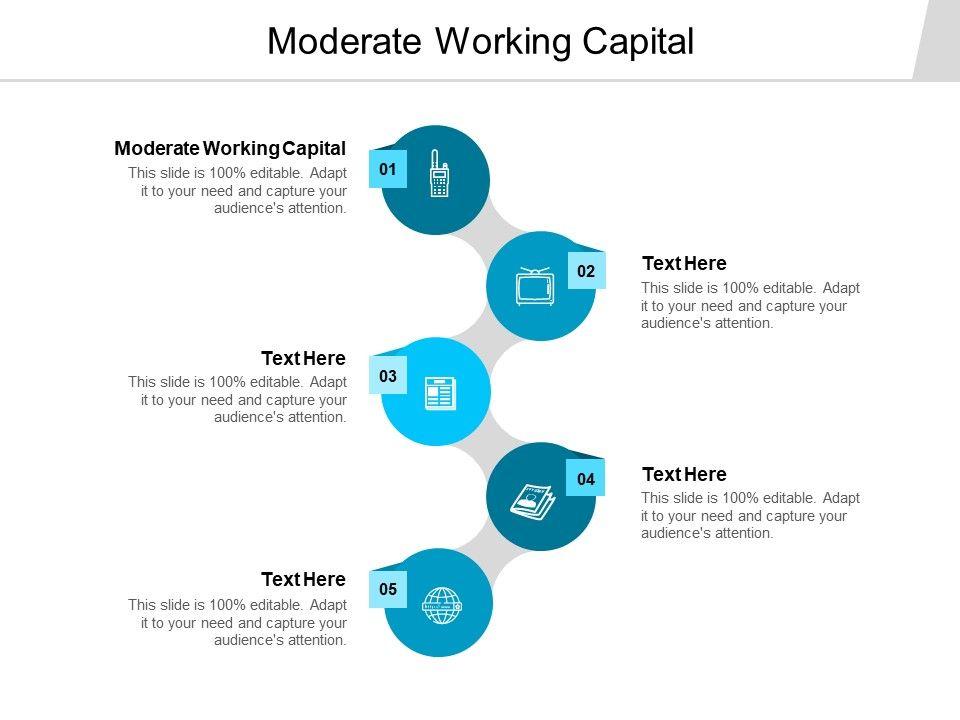 Moderate Working Capital

Moderate Working Capital
This slide is 100% editable. Adapt it to your need and capture your audience's attention.

01

02

Text Here
This slide is 100% editable. Adapt it to your need and capture your audience's attention.

Text Here
This slide is 100% editable. Adapt it to your need and capture your audience's attention.

03

04

Text Here
This slide is 100% editable. Adapt it to your need and capture your audience's attention.

Text Here
This slide is 100% editable. Adapt it to your need and capture your audience's attention.

05